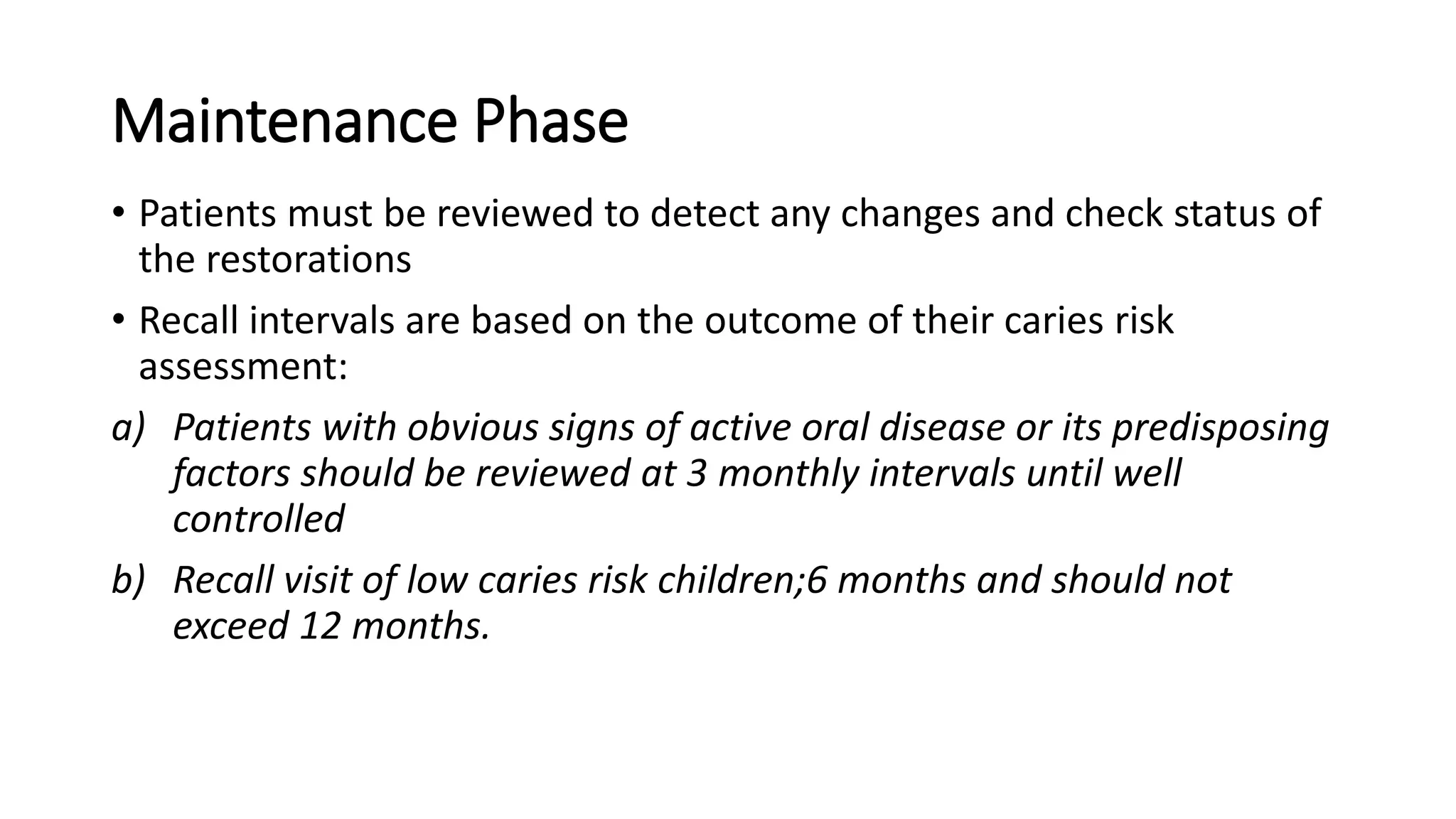 Maintenance Phase

• Patients must be reviewed to detect any changes and check status of the restorations

• Recall intervals are based on the outcome of their caries risk assessment:

a) Patients with obvious signs of active oral disease or its predisposing factors should be reviewed at 3 monthly intervals until well controlled

b) Recall visit of low caries risk children;6 months and should not exceed 12 months.